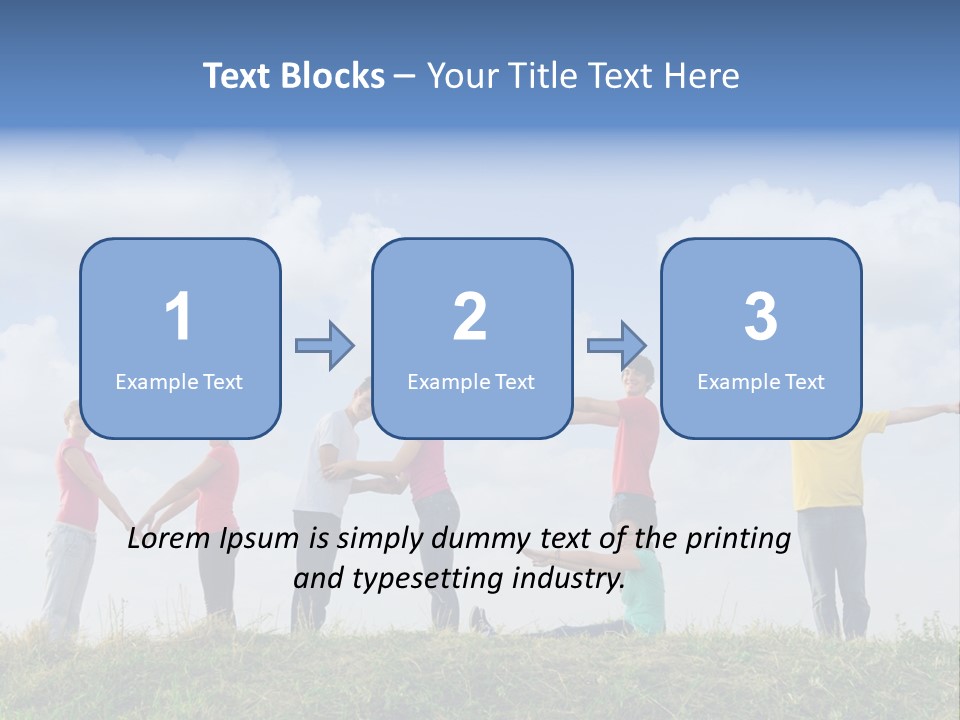 Text Blocks – Your Title Text Here

1
Example Text

2
Example Text

3
Example Text

Lorem Ipsum is simply dummy text of the printing and typesetting industry.